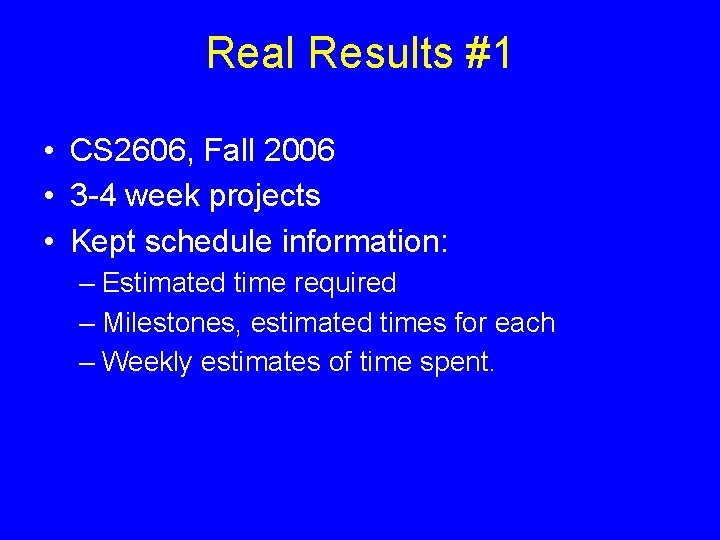 Real Results #1

• CS2606, Fall 2006
• 3-4 week projects
• Kept schedule information:
– Estimated time required
– Milestones, estimated times for each
– Weekly estimates of time spent.